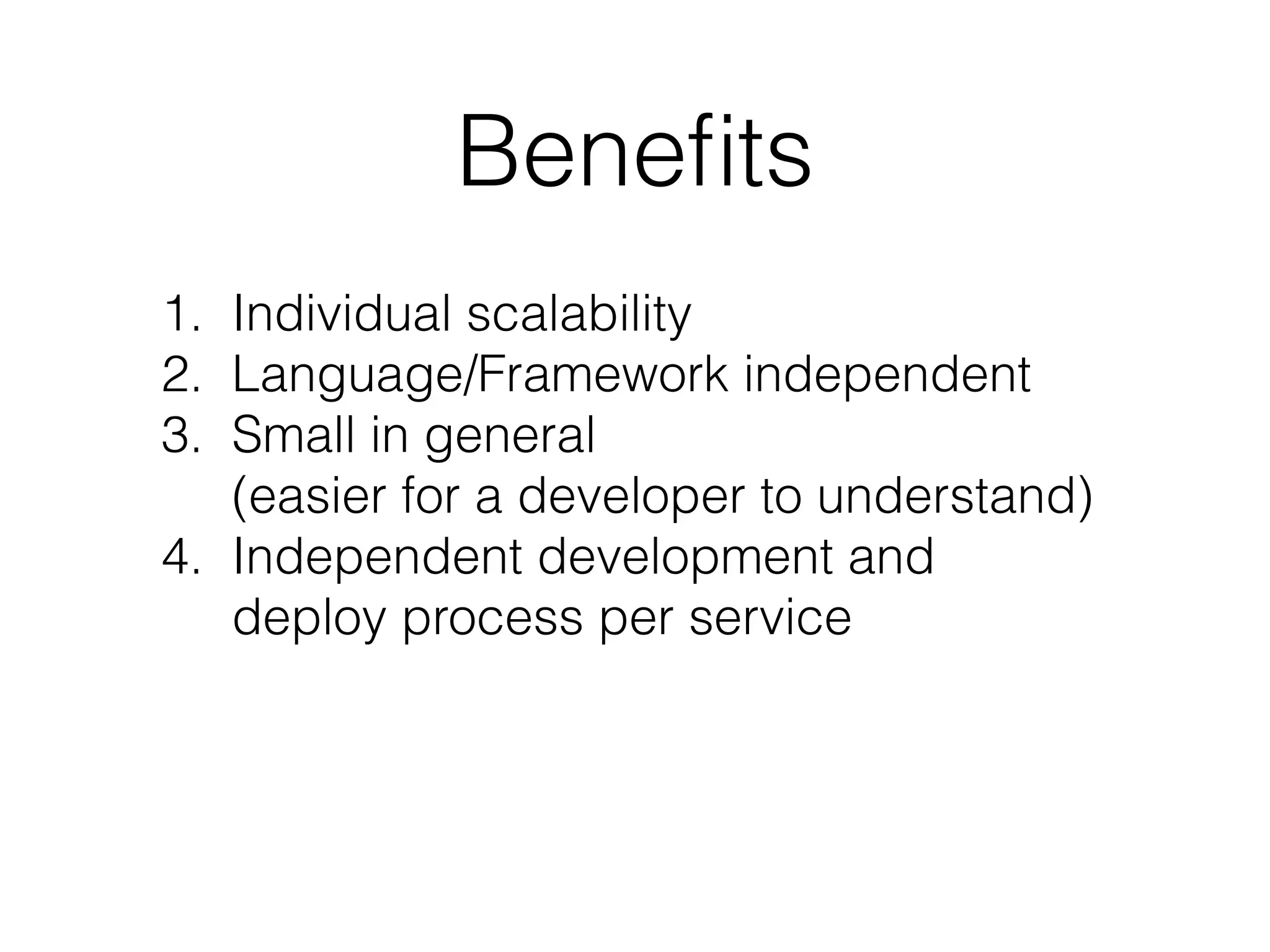 Benefits

1. Individual scalability
2. Language/Framework independent
3. Small in general
(easier for a developer to understand)
4. Independent development and deploy process per service